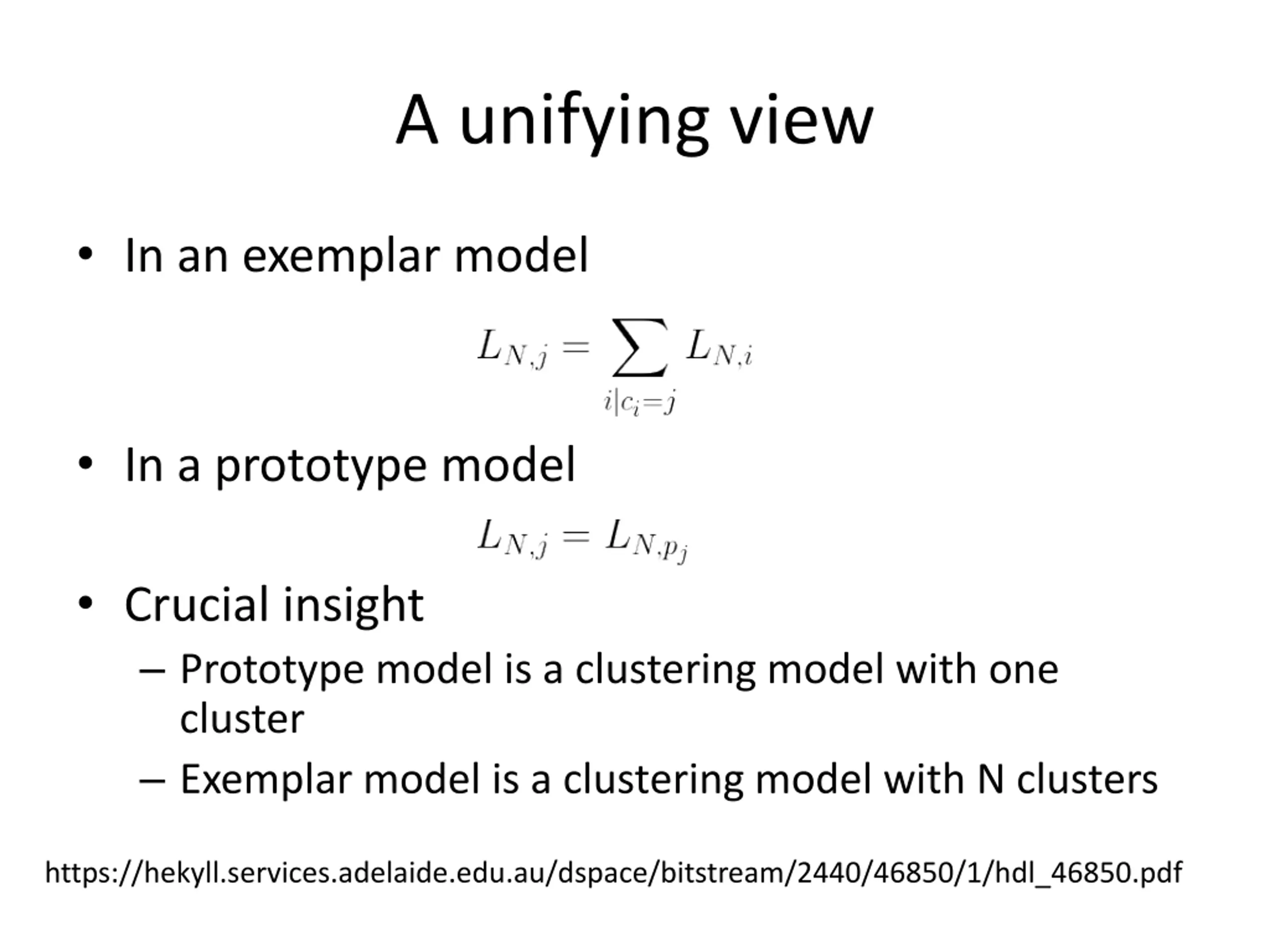 A unifying view

• In an exemplar model

$L_{N,j} = \sum_{i|c_i=j} L_{N,i}$

• In a prototype model

$L_{N,j} = L_{N,p_j}$

• Crucial insight
– Prototype model is a clustering model with one cluster
– Exemplar model is a clustering model with N clusters

https://hekyll.services.adelaide.edu.au/dspace/bitstream/2440/46850/1/hdl_46850.pdf